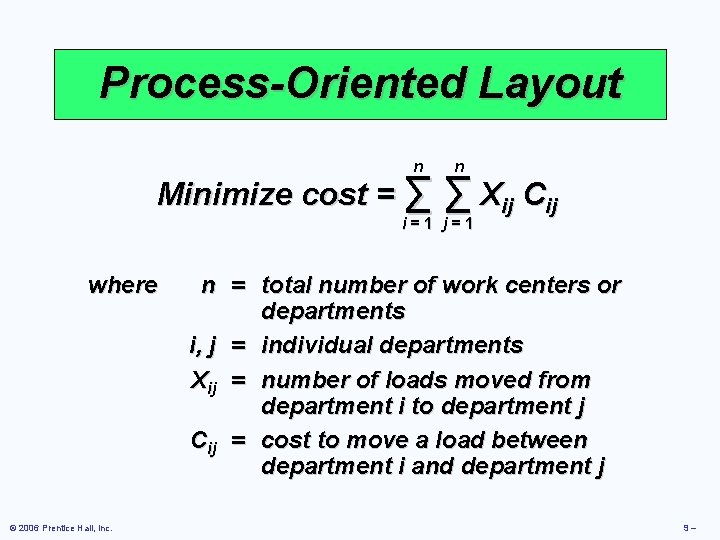 Process-Oriented Layout

Minimize cost = $\sum_{i=1}^{n} \sum_{j=1}^{n} X_{ij} C_{ij}$

where $n$ = total number of work centers or departments

$i, j$ = individual departments

$X_{ij}$ = number of loads moved from department $i$ to department $j$

$C_{ij}$ = cost to move a load between department $i$ and department $j$

© 2006 Prentice Hall, Inc.

9 –